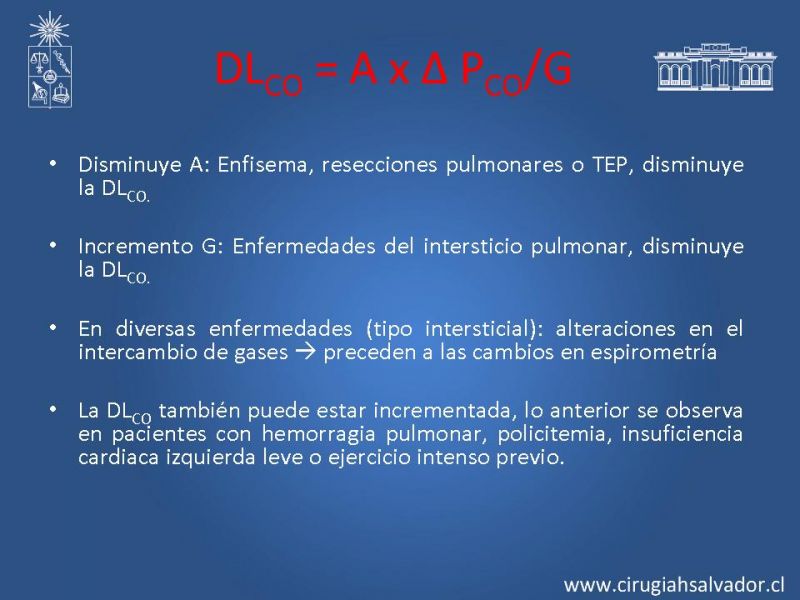 $DL_{CO} = A \times \Delta P_{CO}/G$

• Disminuye A: Enfisema, resecciones pulmonares o TEP, disminuye la $DL_{CO.}$

• Incremento G: Enfermedades del intersticio pulmonar, disminuye la $DL_{CO.}$

• En diversas enfermedades (tipo intersticial): alteraciones en el intercambio de gases → preceden a las cambios en espirometría

• La $DL_{CO}$ también puede estar incrementada, lo anterior se observa en pacientes con hemorragia pulmonar, policitemia, insuficiencia cardiaca izquierda leve o ejercicio intenso previo.

www.cirugiahsalvador.cl